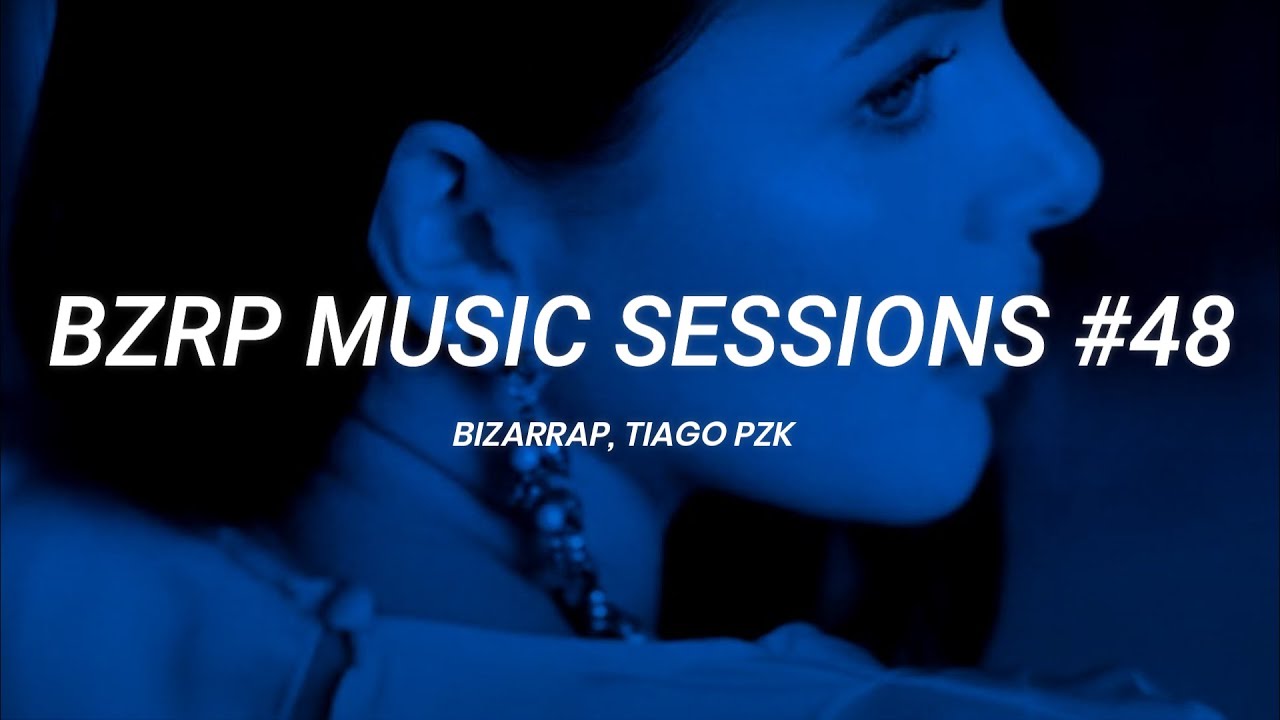 BZRP MUSIC SESSIONS #48

BIZARRAP, TIAGO PZK